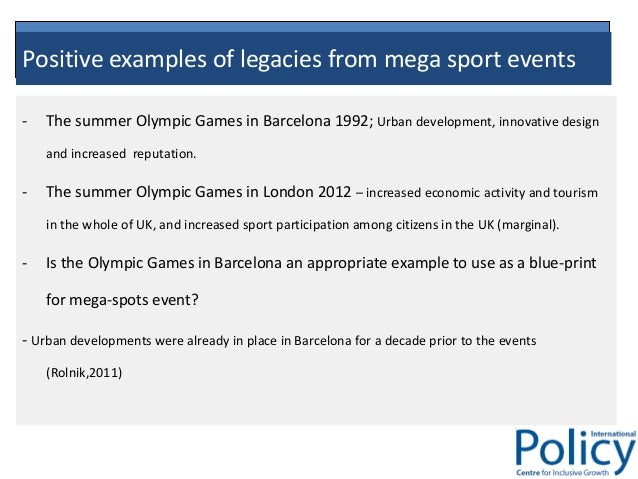 Positive examples of legacies from mega sport events

- The summer Olympic Games in Barcelona 1992; Urban development, innovative design and increased reputation.

- The summer Olympic Games in London 2012 – increased economic activity and tourism in the whole of UK, and increased sport participation among citizens in the UK (marginal).

- Is the Olympic Games in Barcelona an appropriate example to use as a blue-print for mega-spots event?

- Urban developments were already in place in Barcelona for a decade prior to the events (Rolnik,2011)

International Policy Centre for Inclusive Growth